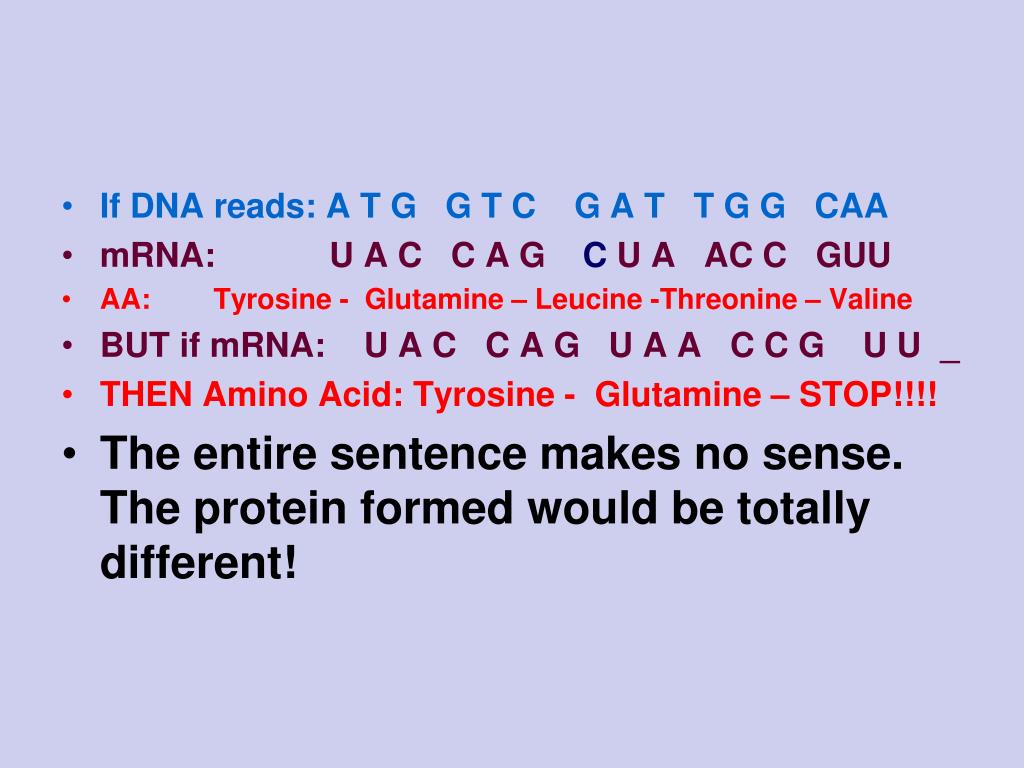 • If DNA reads: A T G G T C G A T T G G CAA
• mRNA: U A C C A G C U A AC C GUU
• AA: Tyrosine - Glutamine – Leucine -Threonine – Valine
• BUT if mRNA: U A C C A G U A A C C G U U _
• THEN Amino Acid: Tyrosine - Glutamine – STOP!!!!
• The entire sentence makes no sense. The protein formed would be totally different!